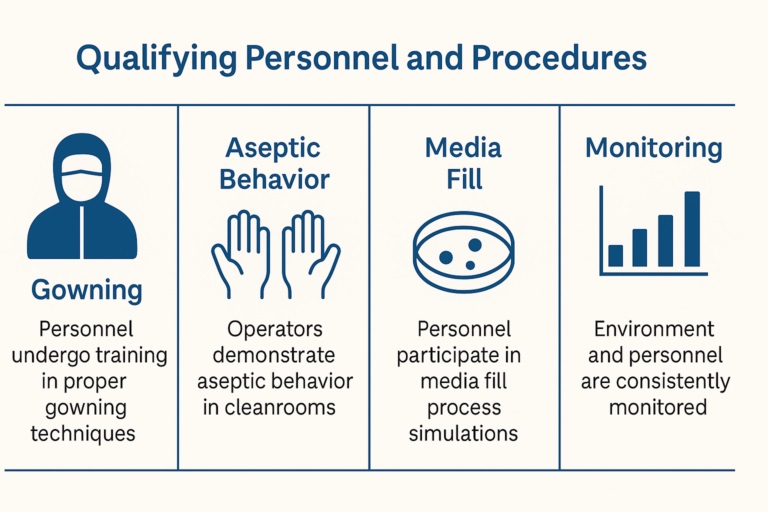 Qualifying Personnel and Procedures

Gowning

Personnel undergo training in proper gowning techniques

Aseptic Behavior

Operators demonstrate aseptic behavior in cleanrooms

Media Fill

Personnel participate in media fill process simulations

Monitoring

Environment and personnel are consistently monitored